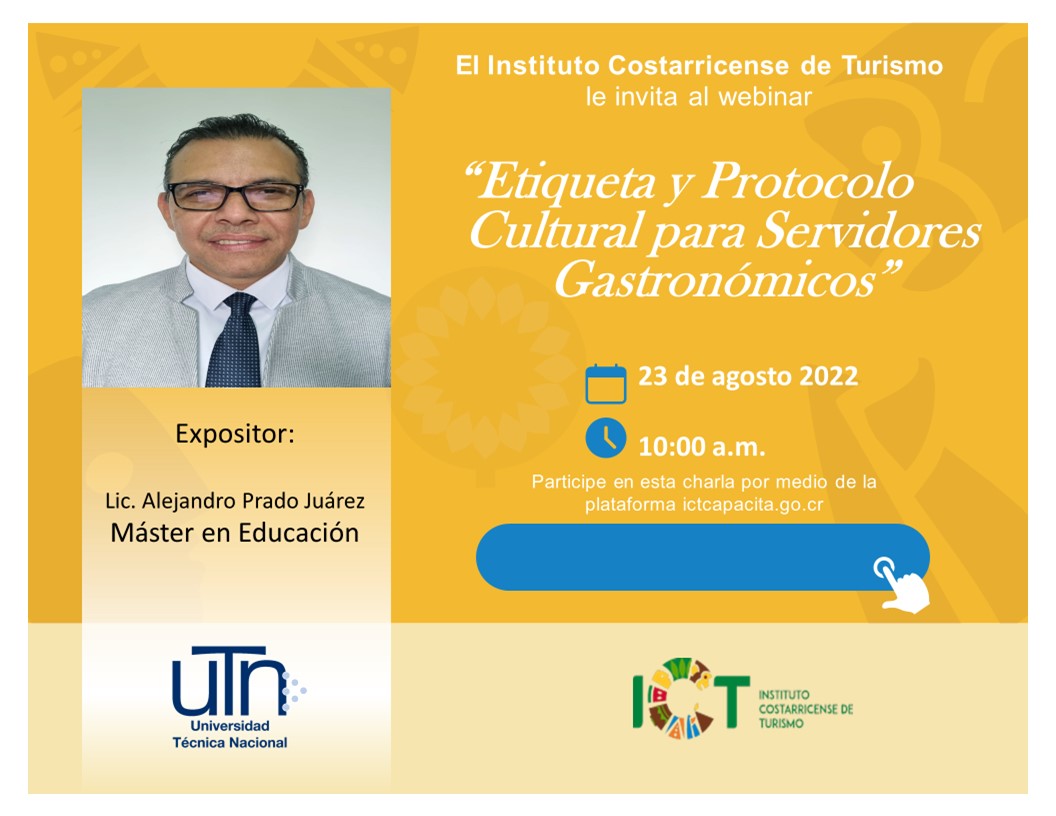 El Instituto Costarricense de Turismo
le invita al webinar

"Etiqueta y Protocolo Cultural para Servidores Gastronómicos"

23 de agosto 2022

10:00 a.m.

Participe en esta charla por medio de la plataforma ictcapacita.go.cr

Expositor:

Lic. Alejandro Prado Juárez
Máster en Educación

UTN
Universidad
Técnica Nacional

ICT
INSTITUTO COSTARRICENSE DE TURISMO